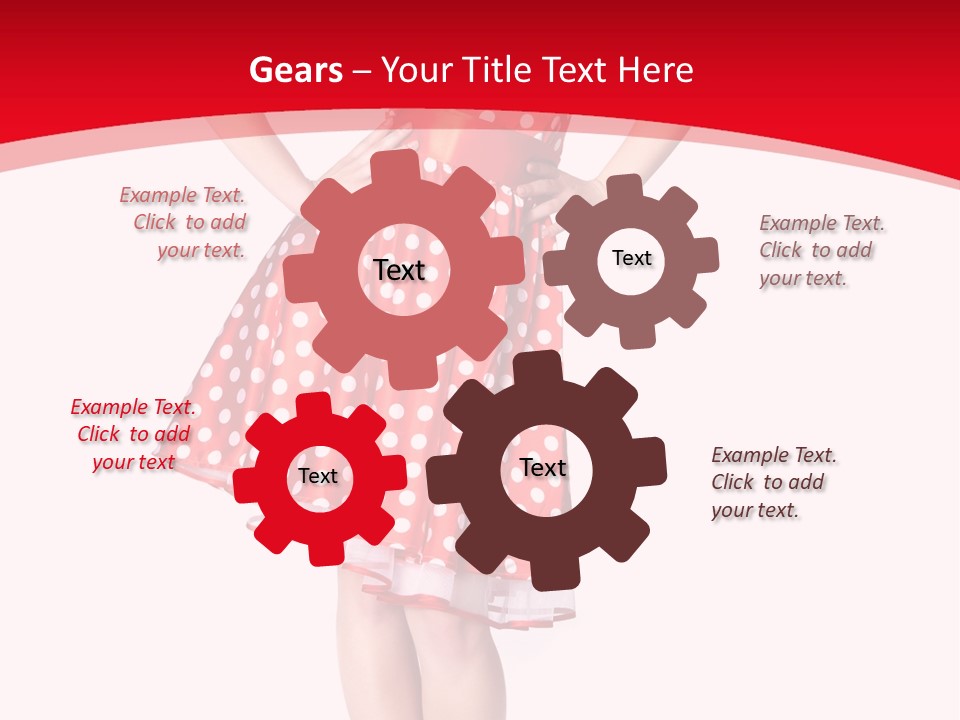 Gears – Your Title Text Here

Example Text. Click to add your text.

Text

Text

Example Text. Click to add your text.

Example Text. Click to add your text

Text

Text

Example Text. Click to add your text.